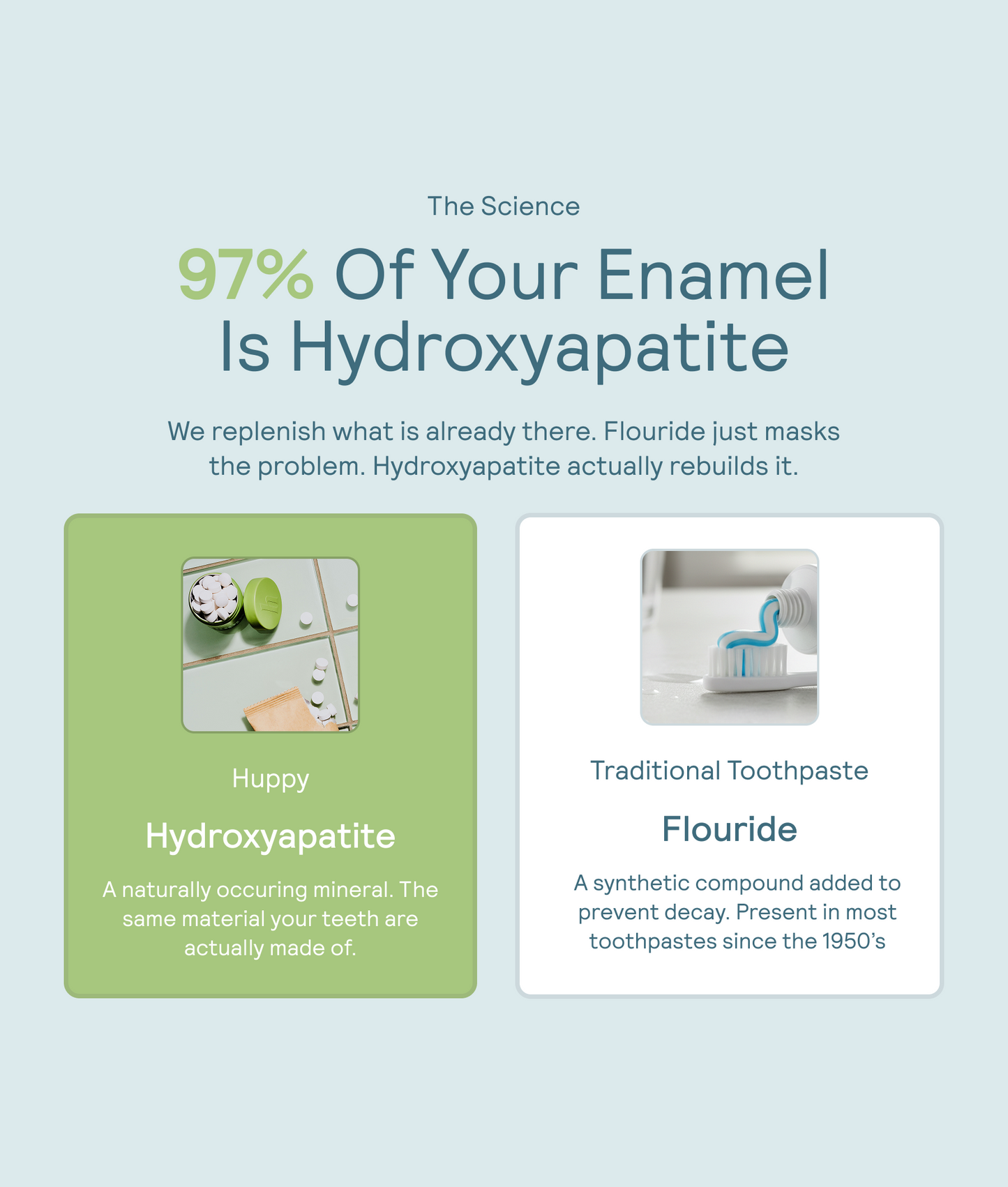 The Science

97% Of Your Enamel Is Hydroxyapatite

We replenish what is already there. Flouride just masks the problem. Hydroxyapatite actually rebuilds it.

Huppy

Hydroxyapatite

A naturally occuring mineral. The same material your teeth are actually made of.

Traditional Toothpaste

Flouride

A synthetic compound added to prevent decay. Present in most toothpastes since the 1950's